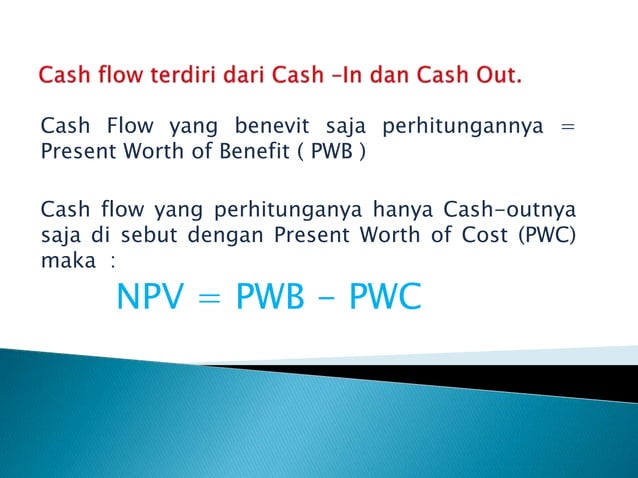 Cash flow terdiri dari Cash –In dan Cash Out.

Cash Flow yang benevit saja perhitungannya = Present Worth of Benefit ( PWB )

Cash flow yang perhitunganya hanya Cash-outnya saja di sebut dengan Present Worth of Cost (PWC) maka :

NPV = PWB - PWC